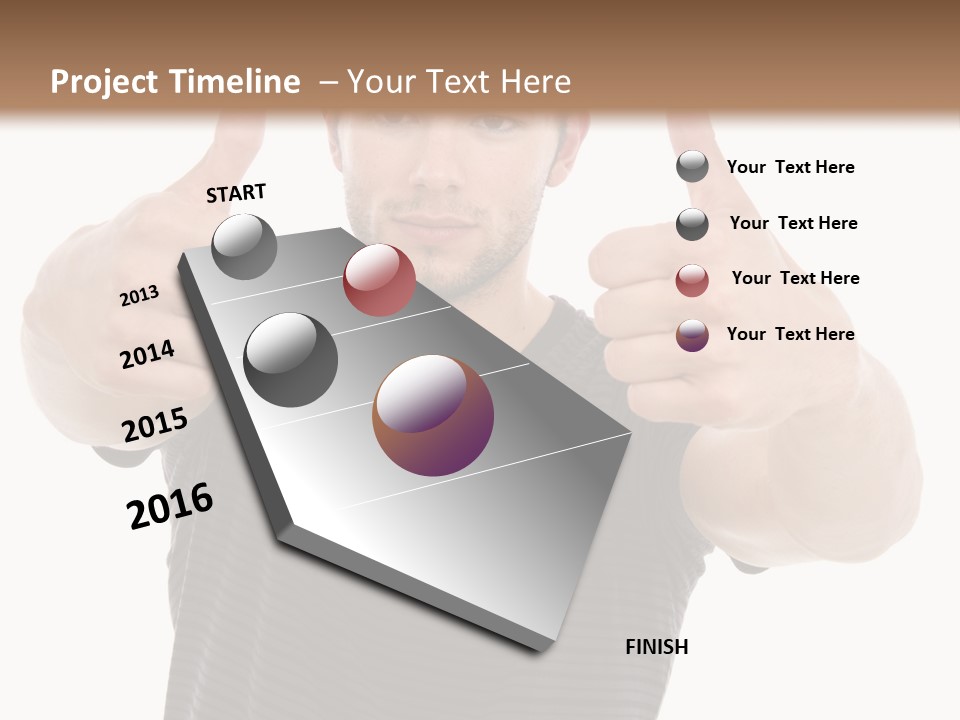 Project Timeline – Your Text Here

START

2013

2014

2015

2016

FINISH

Your Text Here

Your Text Here

Your Text Here

Your Text Here